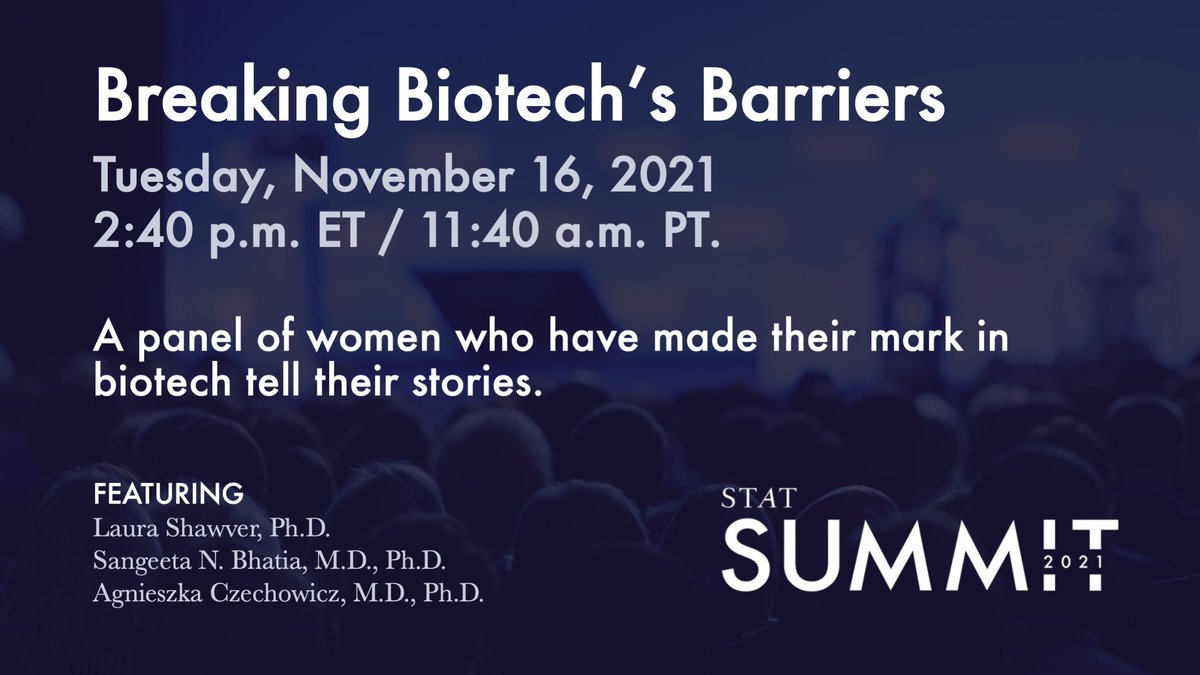 Breaking Biotech's Barriers
Tuesday, November 16, 2021
2:40 p.m. ET / 11:40 a.m. PT.

A panel of women who have made their mark in biotech tell their stories.

FEATURING
Laura Shawver, Ph.D.
Sangeeta N. Bhatia, M.D., Ph.D.
Agnieszka Czechowicz, M.D., Ph.D.

STAT
SUMMIT
2021